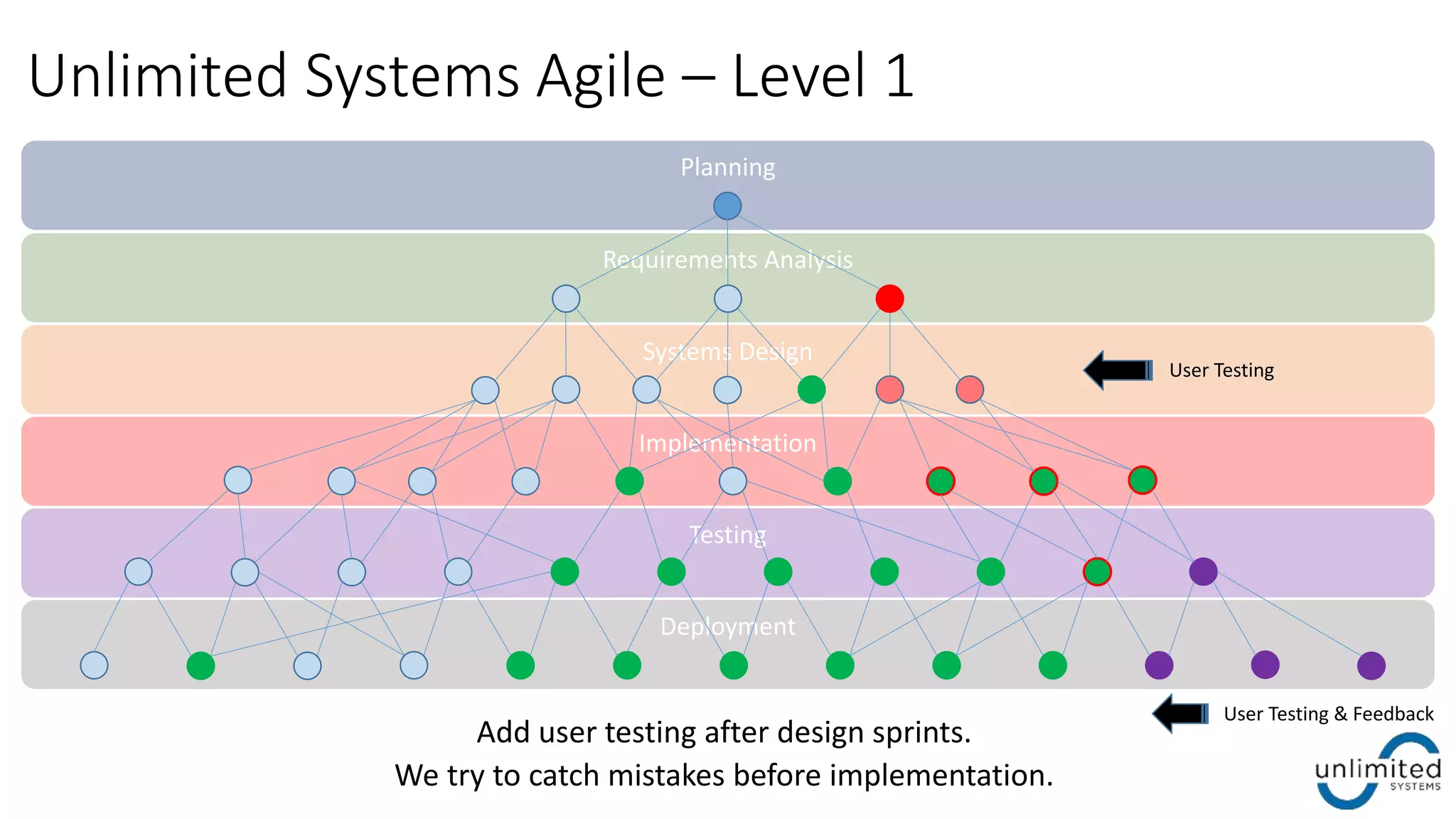 Unlimited Systems Agile – Level 1

Planning

Requirements Analysis

Systems Design

User Testing

Implementation

Testing

Deployment

User Testing & Feedback

Add user testing after design sprints.
We try to catch mistakes before implementation.

unlimited
SYSTEMS